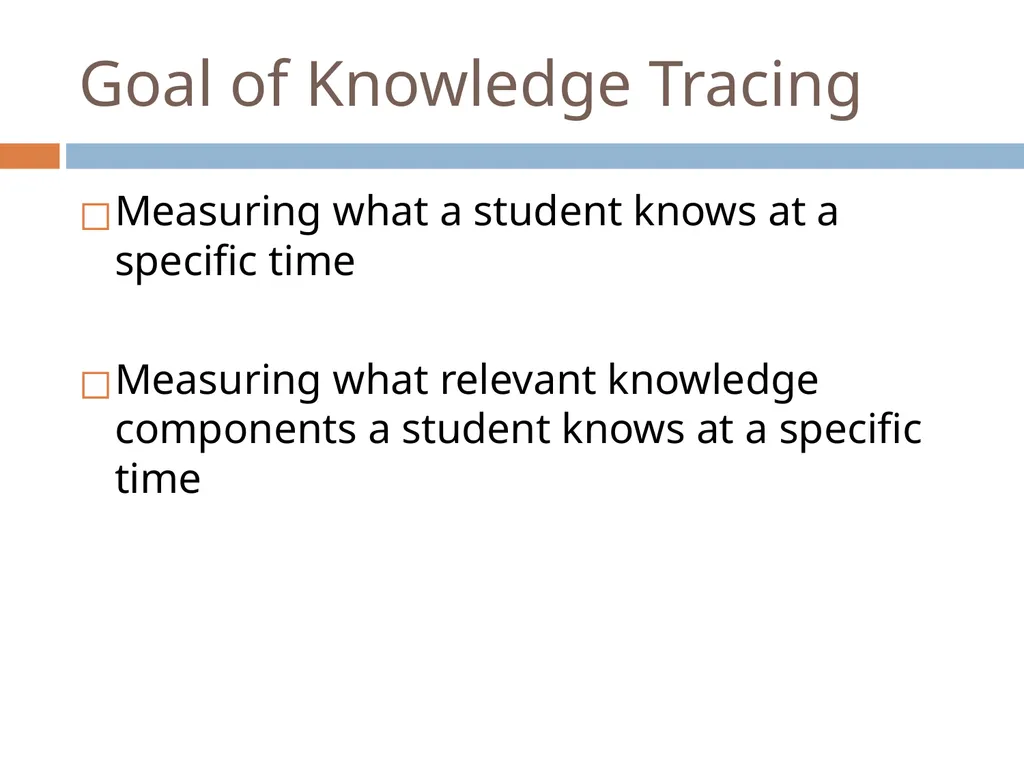 Goal of Knowledge Tracing

□ Measuring what a student knows at a specific time

□ Measuring what relevant knowledge components a student knows at a specific time